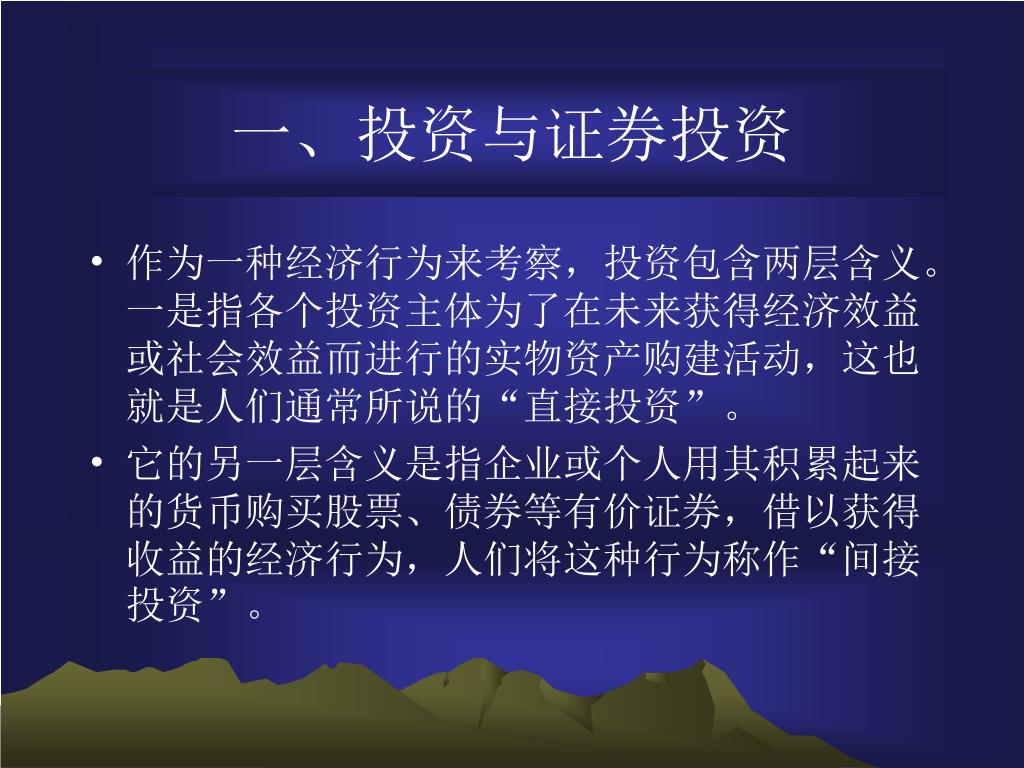 一、投资与证券投资

• 作为一种经济行为来考察，投资包含两层含义。一是指各个投资主体为了在未来获得经济效益或社会效益而进行的实物资产购建活动，这也就是人们通常所说的“直接投资”。

• 它的另一层含义是指企业或个人用其积累起来的货币购买股票、债券等有价证券，借以获得收益的经济行为，人们将这种行为称作“间接投资”。